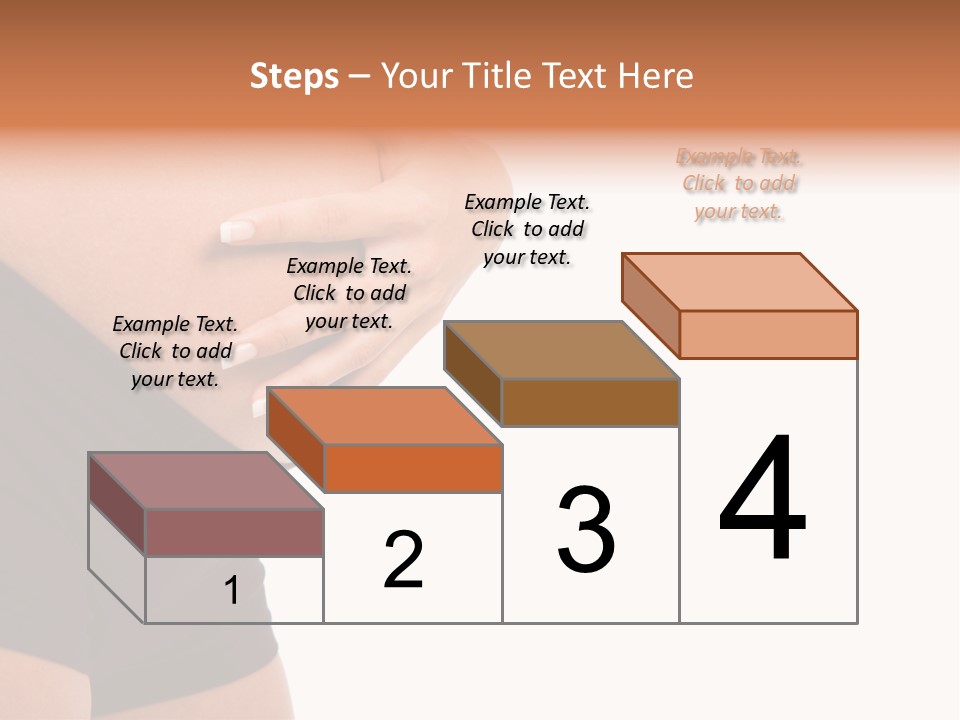 Steps – Your Title Text Here

Example Text. Click to add your text.

Example Text. Click to add your text.

Example Text. Click to add your text.

Example Text. Click to add your text.

1

2

3

4